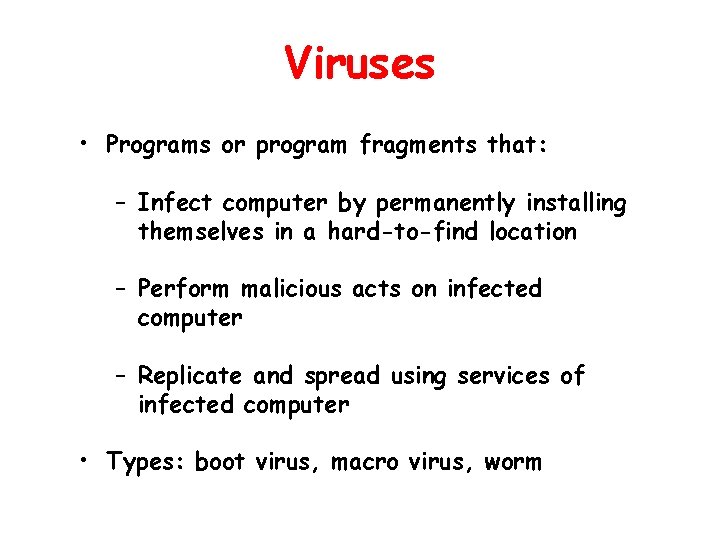 Viruses

• Programs or program fragments that:

– Infect computer by permanently installing themselves in a hard-to-find location

– Perform malicious acts on infected computer

– Replicate and spread using services of infected computer

• Types: boot virus, macro virus, worm